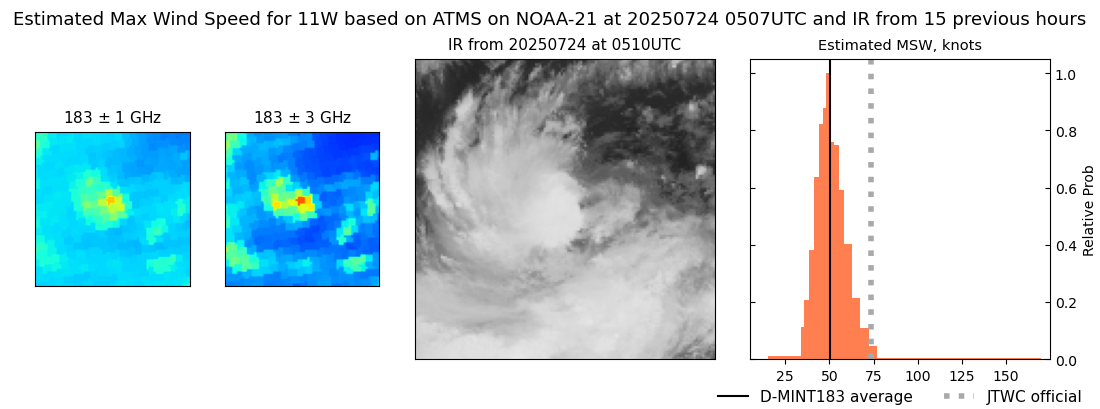 Estimated Max Wind Speed for 11W based on ATMS on NOAA-21 at 20250724 0507UTC and IR from 15 previous hours

183 ± 1 GHz

183 ± 3 GHz

IR from 20250724 at 0510UTC

Estimated MSW, knots

1.0
0.8
0.6
0.4
0.2
0.0

Relative Prob

25 50 75 100 125 150

D-MINT183 average

JTWC official